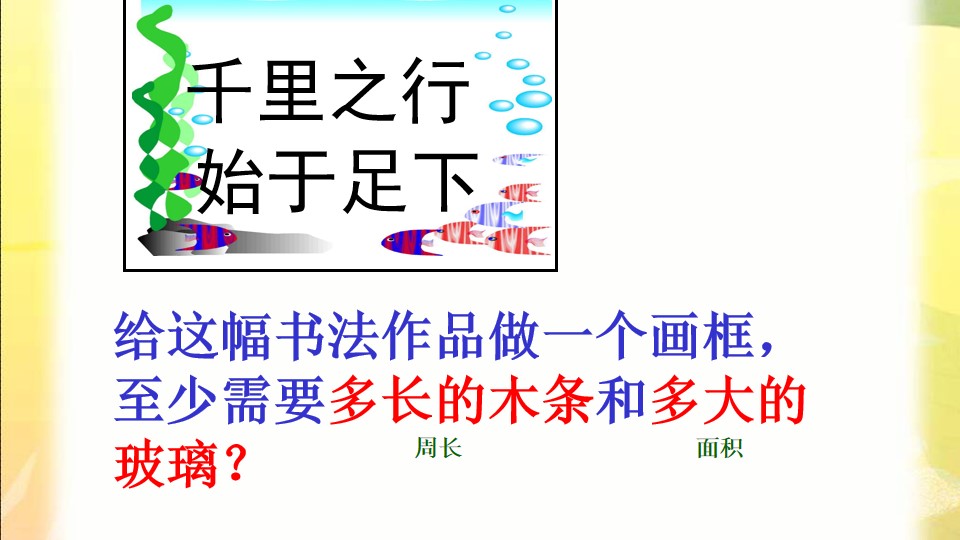 千里之行
始于足下

给这幅书法作品做一个画框，至少需要多长的木条和多大的玻璃？

周长 面积